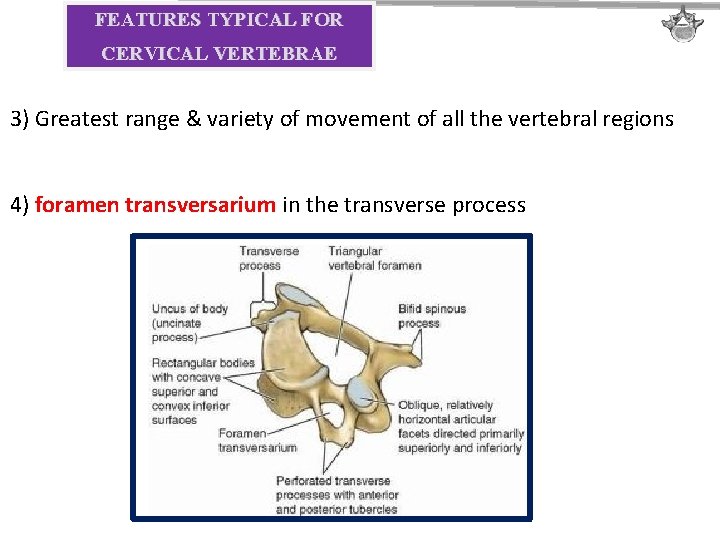 FEATURES TYPICAL FOR CERVICAL VERTEBRAE

3) Greatest range & variety of movement of all the vertebral regions

4) foramen transversarium in the transverse process

Transverse process

Triangular vertebral foramen

Uncus of body (uncinate process)

Bifid spinous process

Rectangular bodies with concave superior and convex inferior surfaces

Foramen transversarium

Oblique, relatively horizontal articular facets directed primarily superiorly and inferiorly

Perforated transverse processes with anterior and posterior tubercles